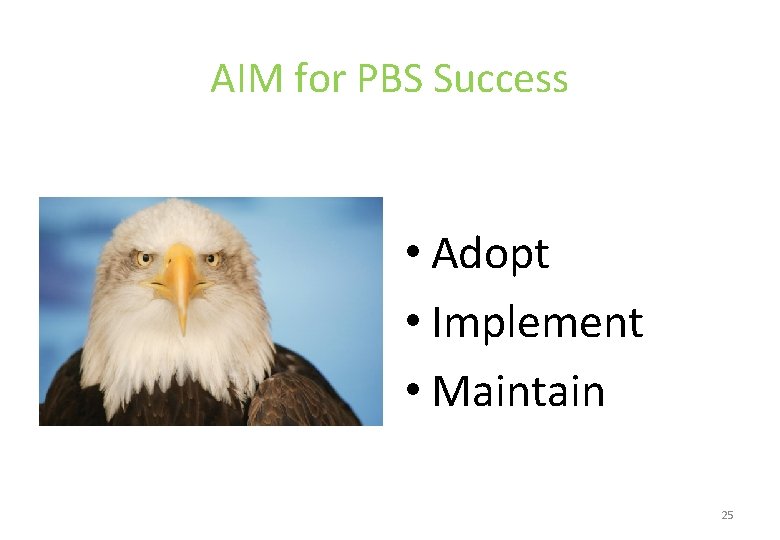 AIM for PBS Success

• Adopt
• Implement
• Maintain

25